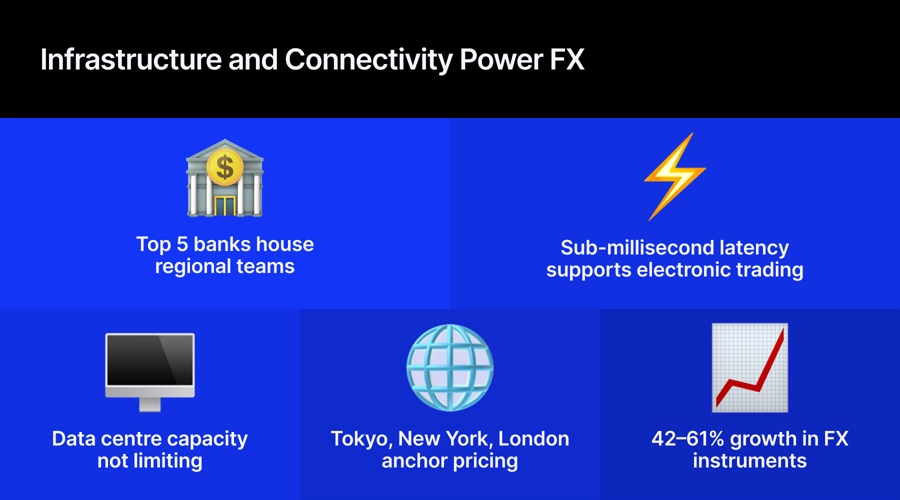 Infrastructure and Connectivity Power FX

Top 5 banks house regional teams

Sub-millisecond latency supports electronic trading

Data centre capacity not limiting

Tokyo, New York, London anchor pricing

42–61% growth in FX instruments